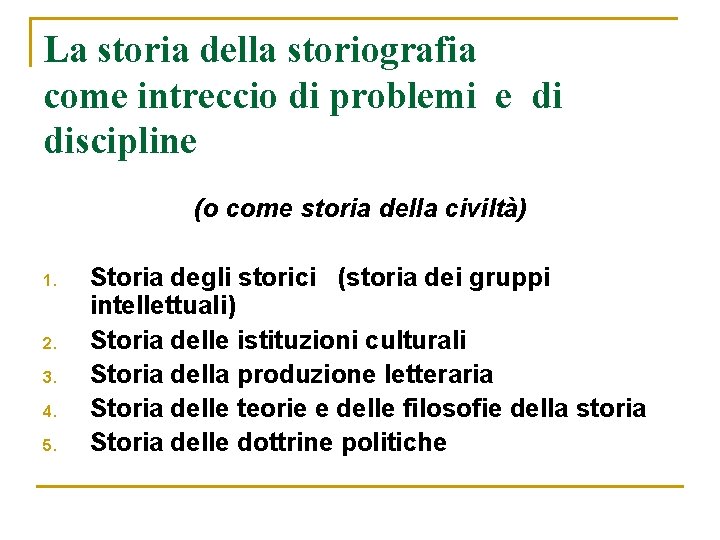 La storia della storiografia come intreccio di problemi e di discipline

(o come storia della civiltà)

1. Storia degli storici (storia dei gruppi intellettuali)
2. Storia delle istituzioni culturali
3. Storia della produzione letteraria
4. Storia delle teorie e delle filosofie della storia
5. Storia delle dottrine politiche